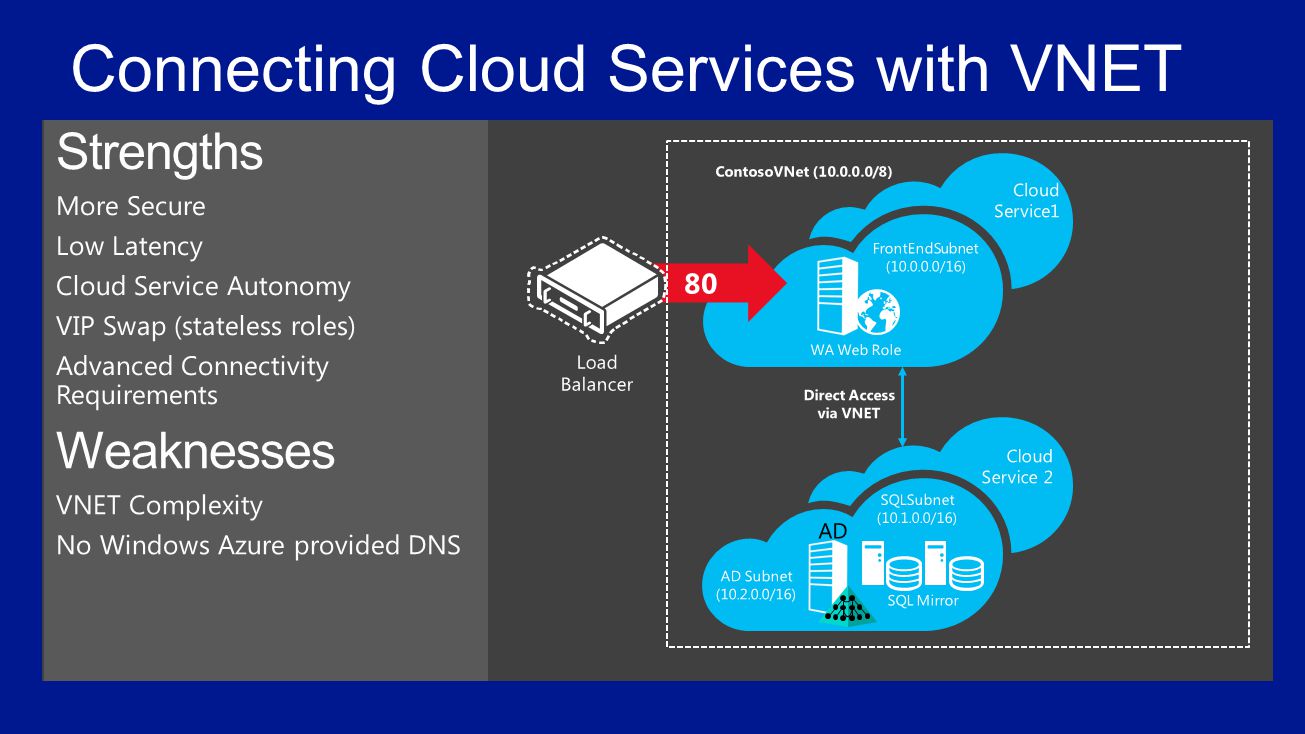 Connecting Cloud Services with VNET

Strengths

More Secure

Low Latency

Cloud Service Autonomy

VIP Swap (stateless roles)

Advanced Connectivity Requirements

Weaknesses

VNET Complexity

No Windows Azure provided DNS

ContosoVNet (10.0.0.0/8)

Cloud Service1

FrontEndSubnet (10.0.0.0/16)

80

WA Web Role

Load Balancer

Direct Access via VNET

Cloud Service 2

SQLSubnet (10.1.0.0/16)

AD

AD Subnet (10.2.0.0/16)

SQL Mirror